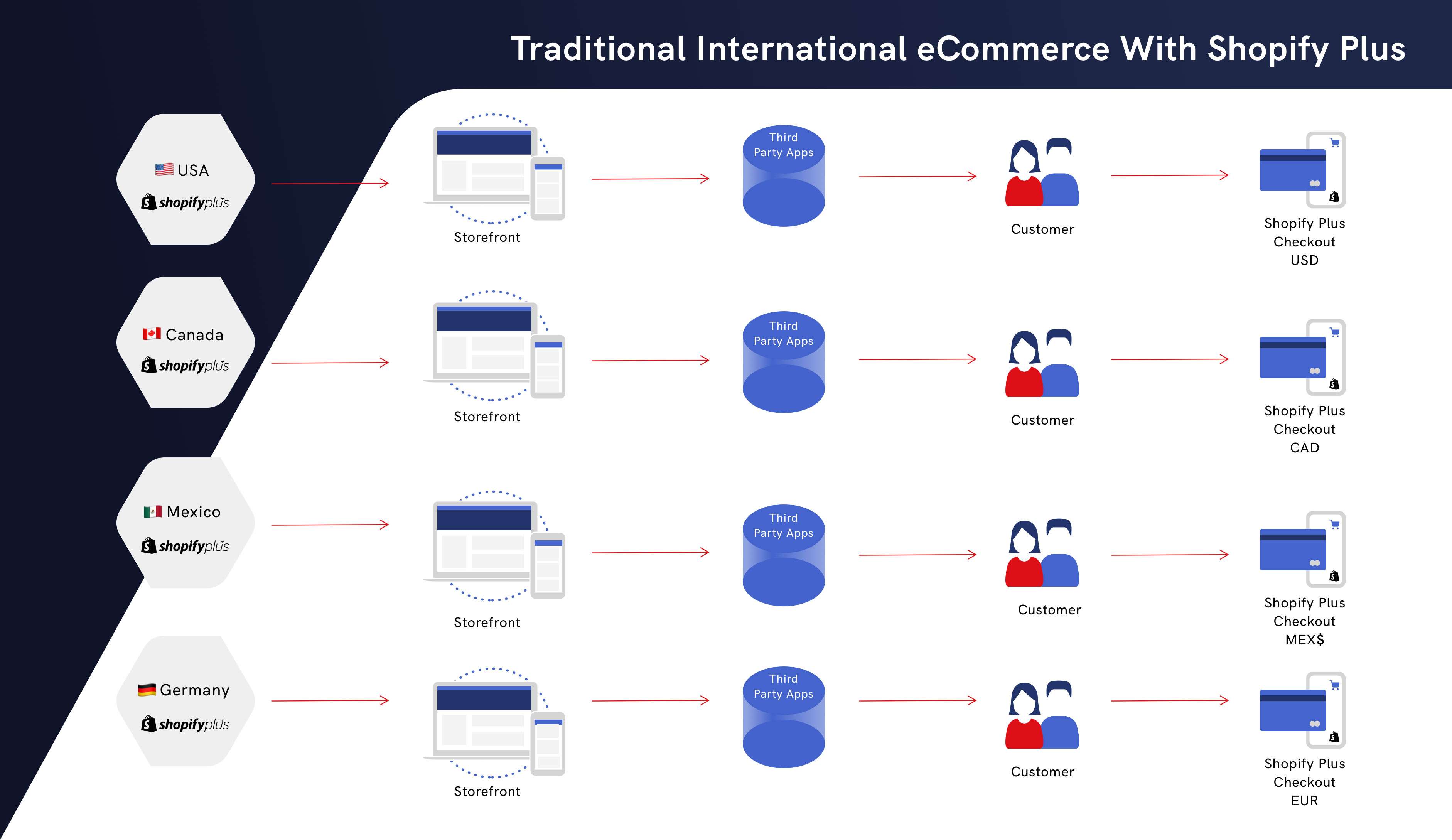 Traditional International eCommerce With Shopify Plus

USA
shopifyplus

Storefront

Third Party Apps

Customer

Shopify Plus Checkout USD

Canada
shopifyplus

Storefront

Third Party Apps

Customer

Shopify Plus Checkout CAD

Mexico
shopifyplus

Storefront

Third Party Apps

Customer

Shopify Plus Checkout MEX$

Germany
shopifyplus

Storefront

Third Party Apps

Customer

Shopify Plus Checkout EUR